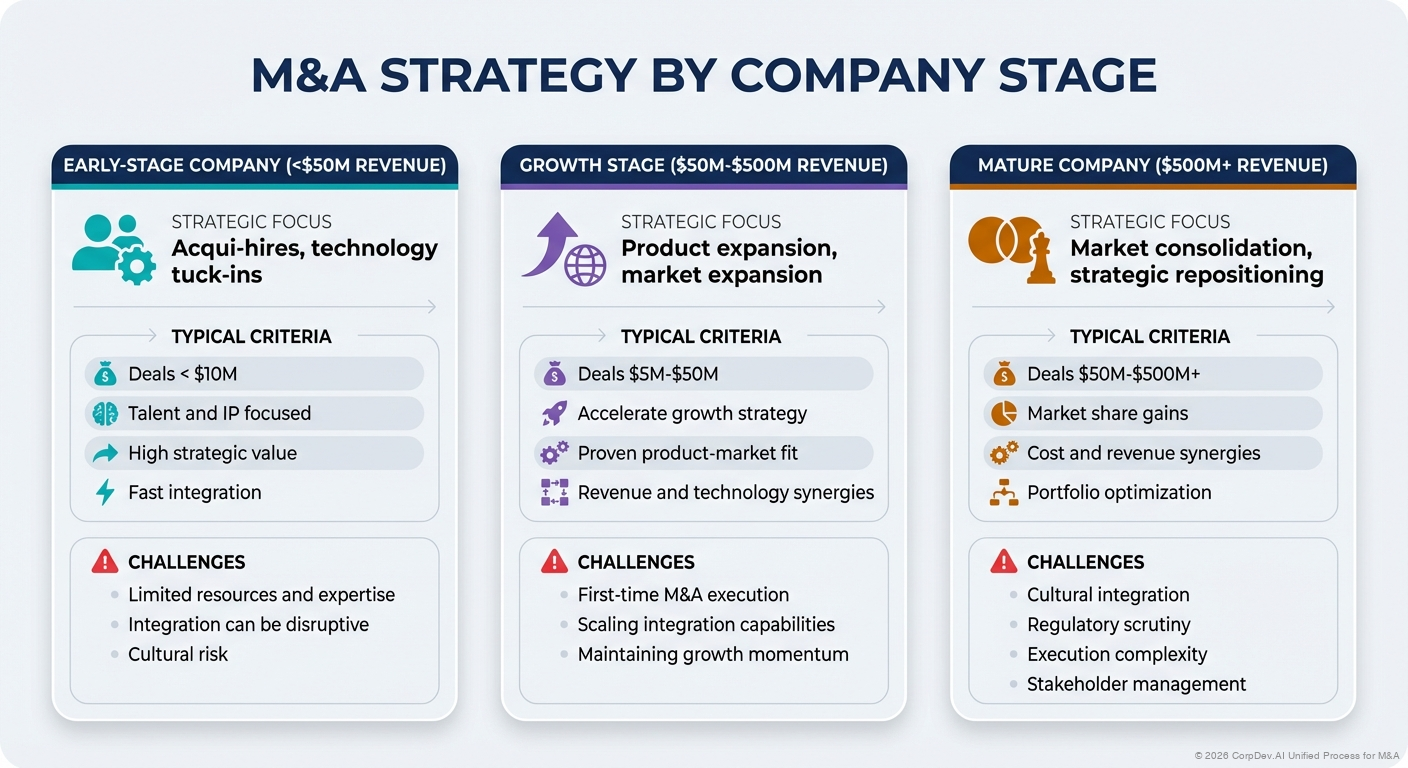 M&A STRATEGY BY COMPANY STAGE

EARLY-STAGE COMPANY (<$50M REVENUE)

STRATEGIC FOCUS
Acqui-hires, technology tuck-ins

TYPICAL CRITERIA
Deals < $10M
Talent and IP focused
High strategic value
Fast integration

CHALLENGES
Limited resources and expertise
Integration can be disruptive
Cultural risk

GROWTH STAGE ($50M-$500M REVENUE)

STRATEGIC FOCUS
Product expansion, market expansion

TYPICAL CRITERIA
Deals $5M-$50M
Accelerate growth strategy
Proven product-market fit
Revenue and technology synergies

CHALLENGES
First-time M&A execution
Scaling integration capabilities
Maintaining growth momentum

MATURE COMPANY ($500M+ REVENUE)

STRATEGIC FOCUS
Market consolidation, strategic repositioning

TYPICAL CRITERIA
Deals $50M-$500M+
Market share gains
Cost and revenue synergies
Portfolio optimization

CHALLENGES
Cultural integration
Regulatory scrutiny
Execution complexity
Stakeholder management

© 2026 CorpDev.AI Unified Process for M&A